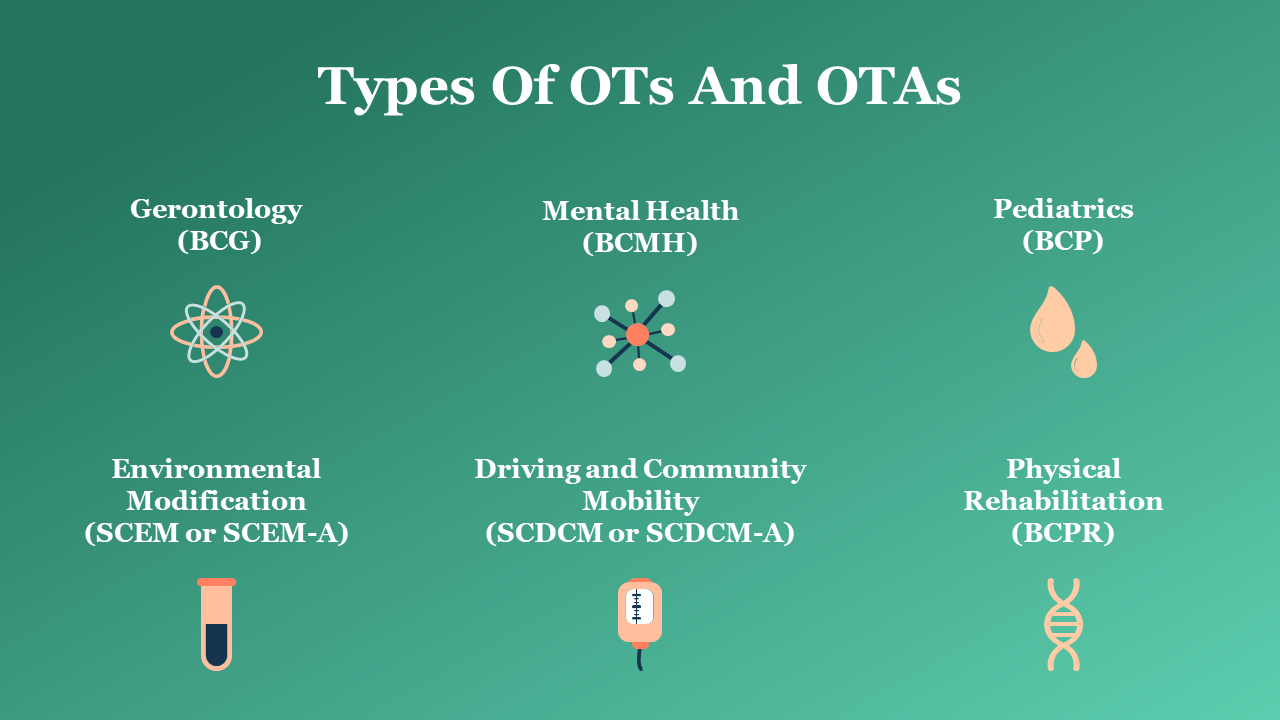 Types Of OTs And OTAs

Gerontology (BCG)

Mental Health (BCMH)

Pediatrics (BCP)

Environmental Modification (SCEM or SCEM-A)

Driving and Community Mobility (SCDCM or SCDCM-A)

Physical Rehabilitation (BCPR)